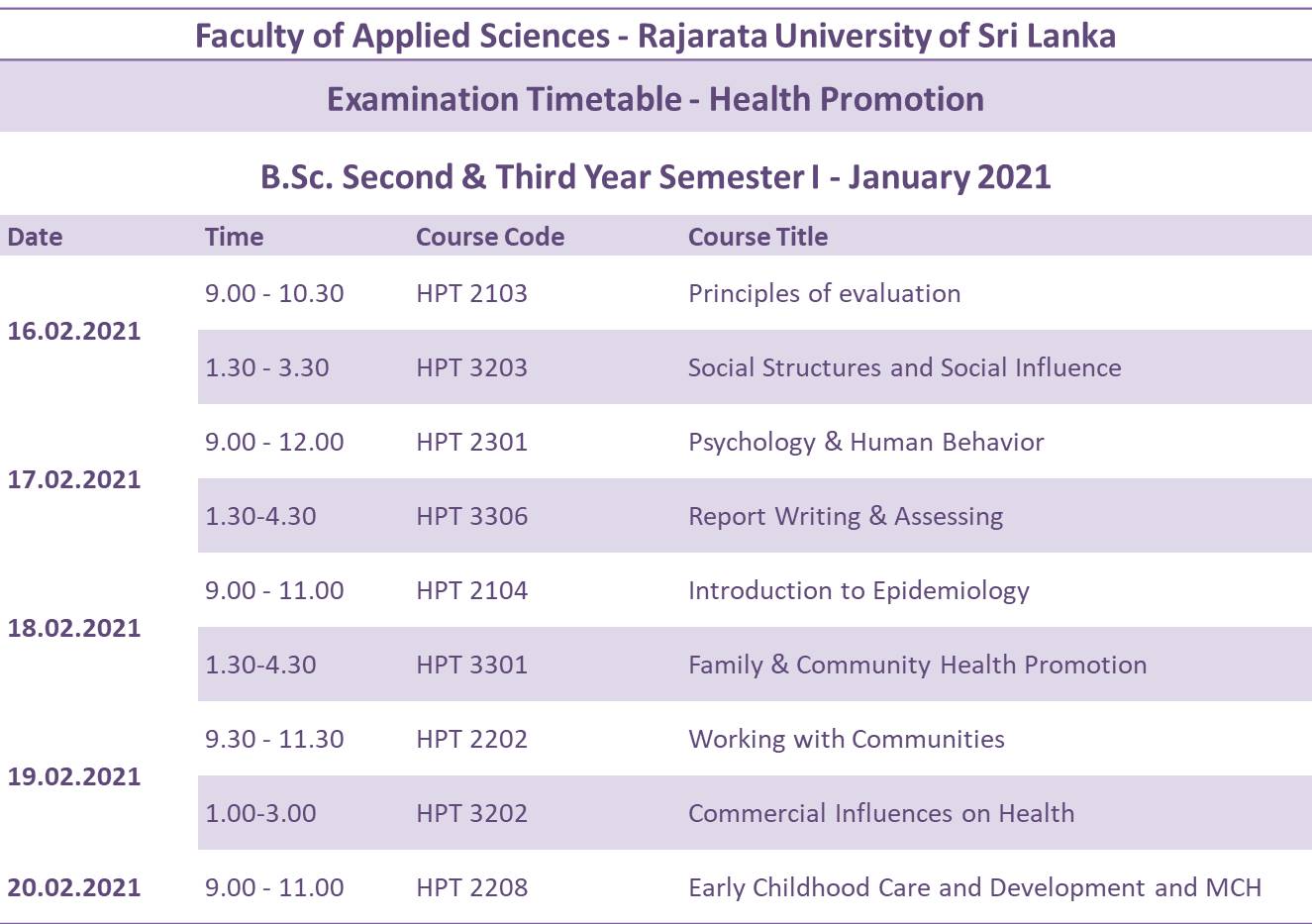 Faculty of Applied Sciences - Rajarata University of Sri Lanka

Examination Timetable - Health Promotion

B.Sc. Second & Third Year Semester I - January 2021

| Date | Time | Course Code | Course Title |
|---|---|---|---|
| 16.02.2021 | 9.00 - 10.30 | HPT 2103 | Principles of evaluation |
| | 1.30 - 3.30 | HPT 3203 | Social Structures and Social Influence |
| 17.02.2021 | 9.00 - 12.00 | HPT 2301 | Psychology & Human Behavior |
| | 1.30-4.30 | HPT 3306 | Report Writing & Assessing |
| 18.02.2021 | 9.00 - 11.00 | HPT 2104 | Introduction to Epidemiology |
| | 1.30-4.30 | HPT 3301 | Family & Community Health Promotion |
| 19.02.2021 | 9.30 - 11.30 | HPT 2202 | Working with Communities |
| | 1.00-3.00 | HPT 3202 | Commercial Influences on Health |
| 20.02.2021 | 9.00 - 11.00 | HPT 2208 | Early Childhood Care and Development and MCH |